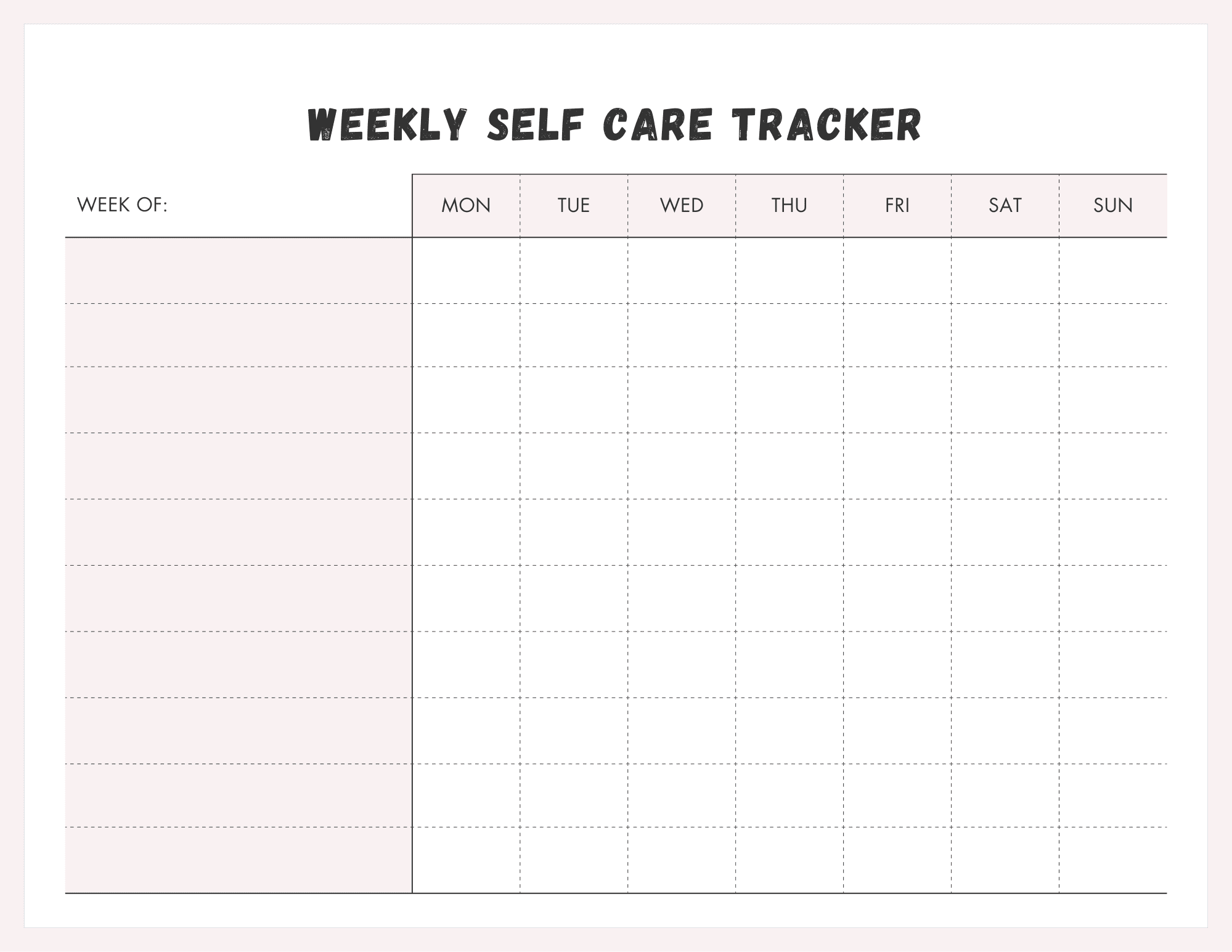 WEEKLY SELF CARE TRACKER

| WEEK OF: | MON | TUE | WED | THU | FRI | SAT | SUN |
|---|---|---|---|---|---|---|---|
| | | | | | | | |
| | | | | | | | |
| | | | | | | | |
| | | | | | | | |
| | | | | | | | |
| | | | | | | | |
| | | | | | | | |
| | | | | | | | |
| | | | | | | | |
| | | | | | | | |